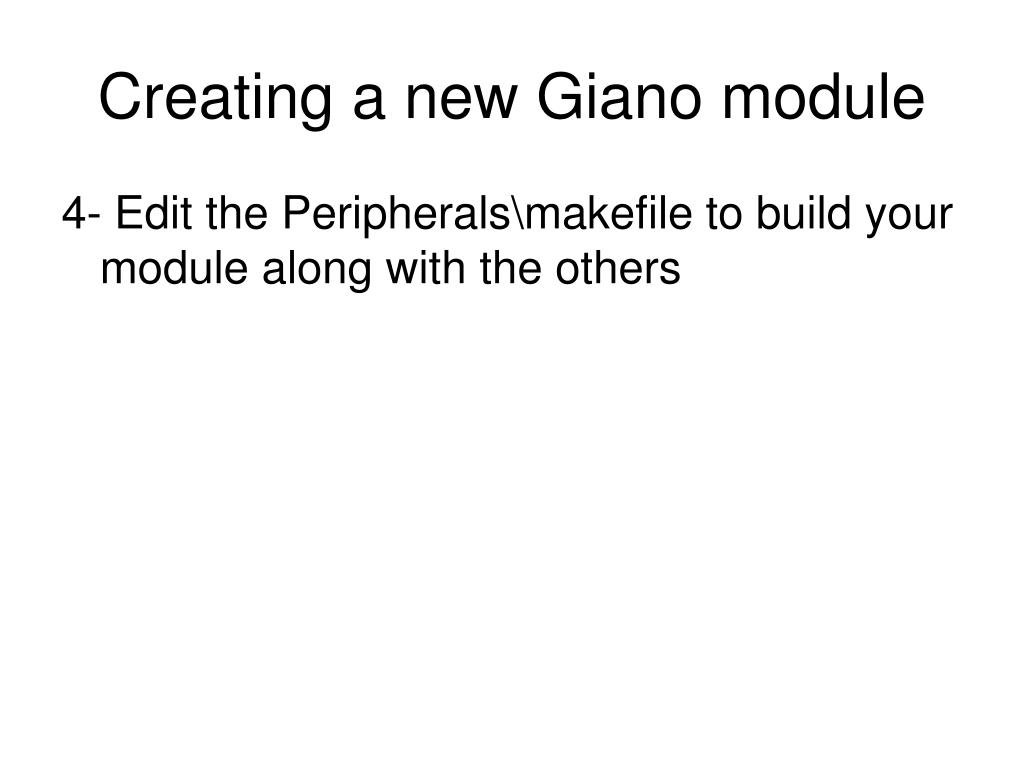 Creating a new Giano module

4- Edit the Peripherals\makefile to build your module along with the others